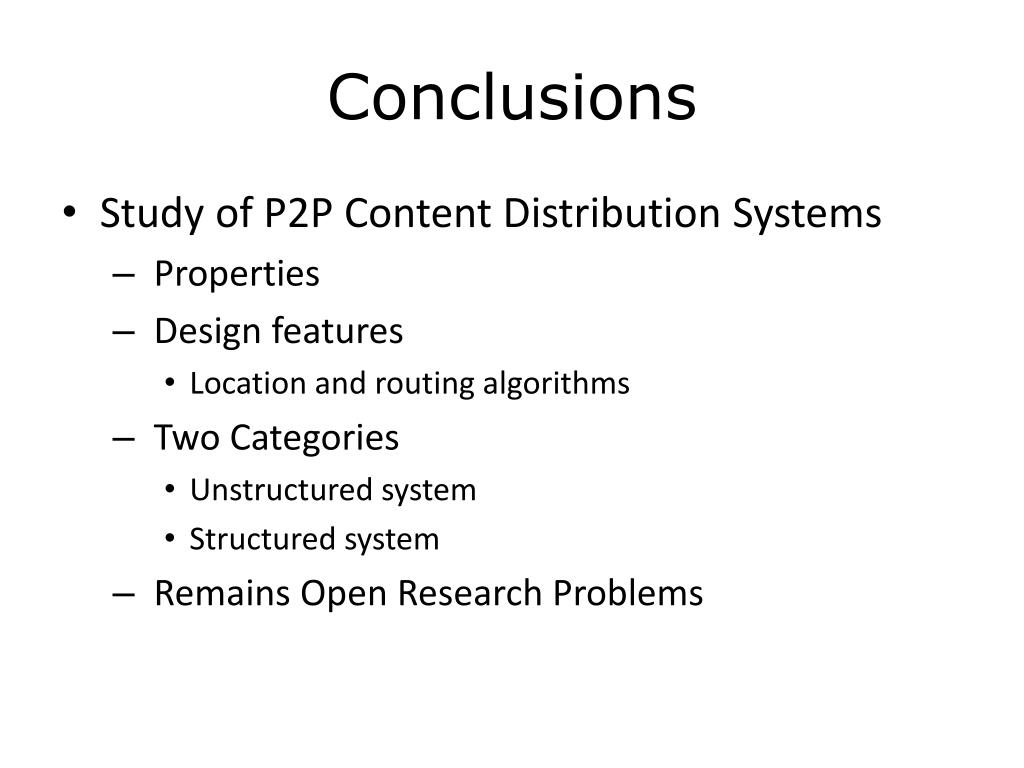 Conclusions

• Study of P2P Content Distribution Systems
– Properties
– Design features
• Location and routing algorithms
– Two Categories
• Unstructured system
• Structured system
– Remains Open Research Problems